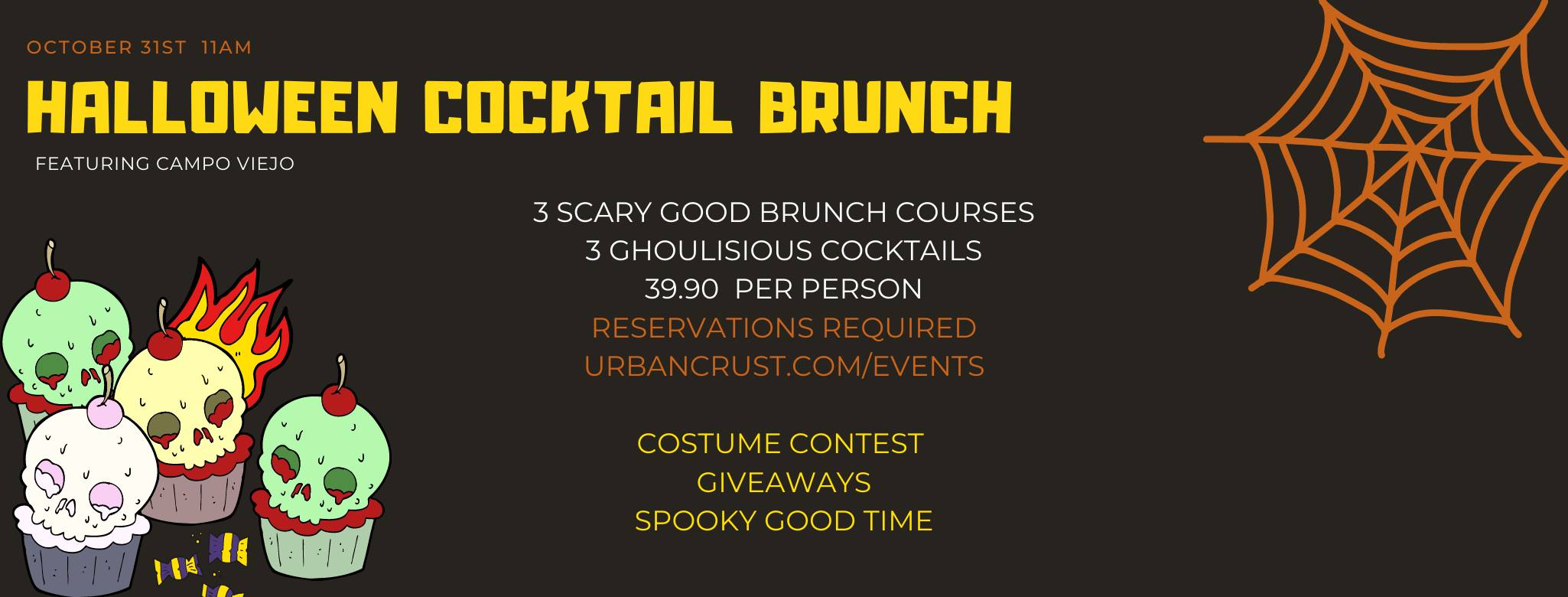 OCTOBER 31ST 11AM

HALLOWEEN COCKTAIL BRUNCH

FEATURING CAMPO VIEJO

3 SCARY GOOD BRUNCH COURSES
3 GHOULISIOUS COCKTAILS
39.90 PER PERSON
RESERVATIONS REQUIRED
URBANCRUST.COM/EVENTS

COSTUME CONTEST
GIVEAWAYS
SPOOKY GOOD TIME